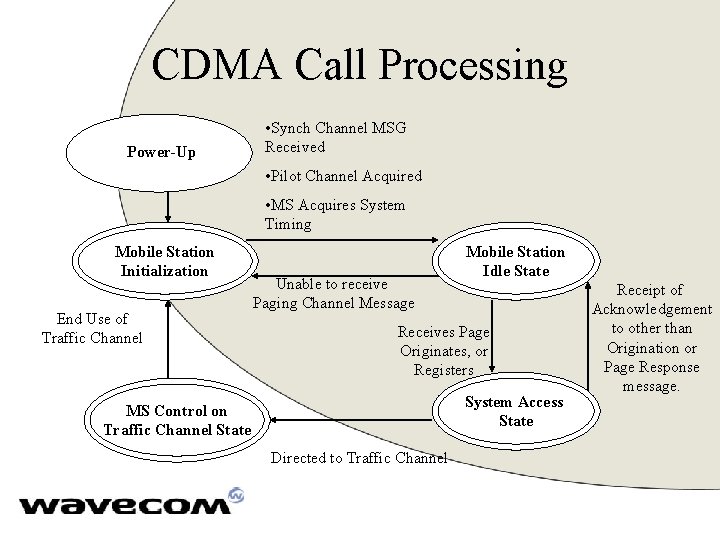 CDMA Call Processing

Power-Up

•Synch Channel MSG Received

•Pilot Channel Acquired

•MS Acquires System Timing

Mobile Station Initialization

Mobile Station Idle State

Unable to receive Paging Channel Message

End Use of Traffic Channel

Receives Page Originates, or Registers

Receipt of Acknowledgement to other than Origination or Page Response message.

MS Control on Traffic Channel State

System Access State

Directed to Traffic Channel

wavecom